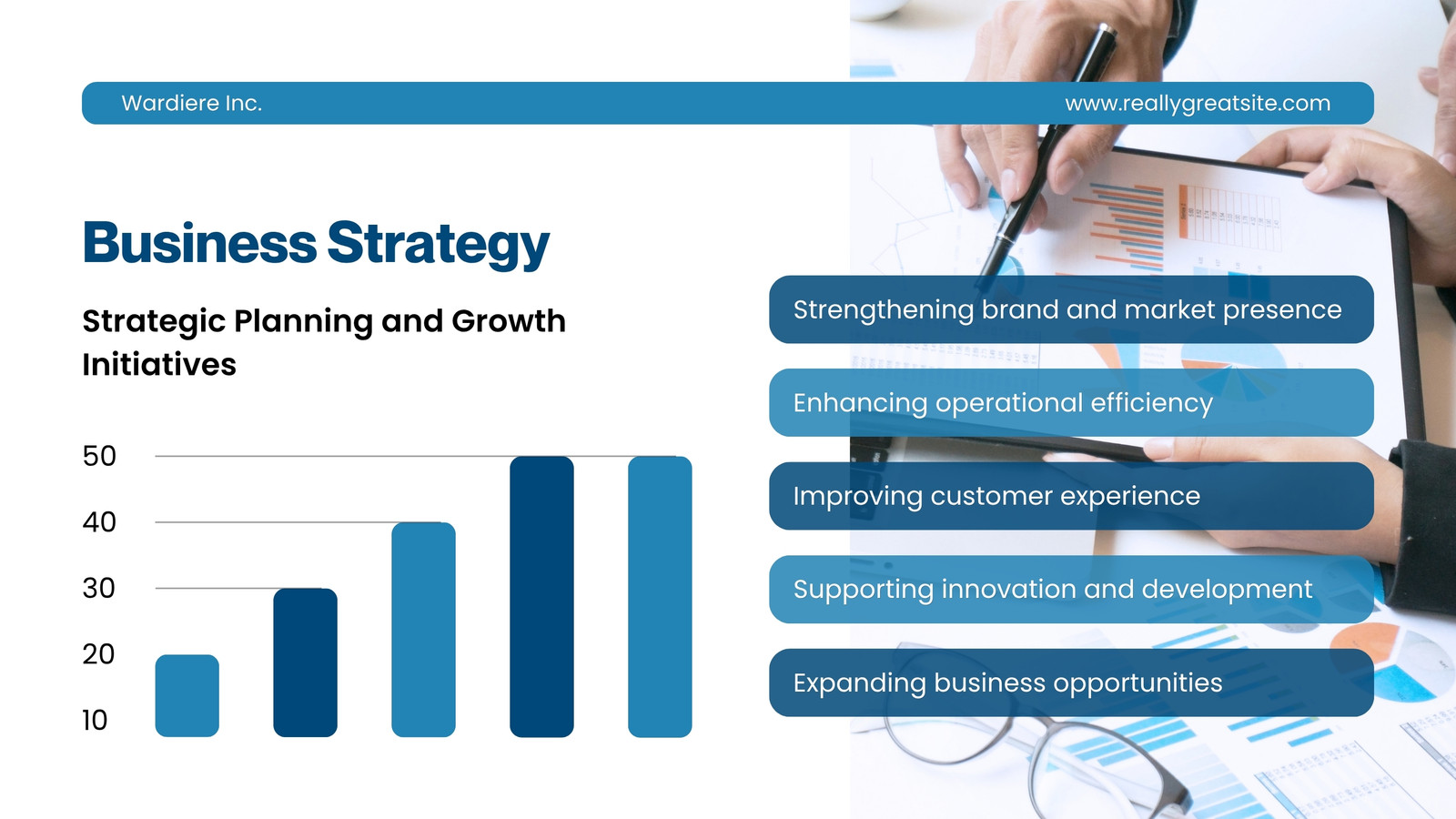 Wardiere Inc.

www.reallygreatsite.com

Business Strategy

Strategic Planning and Growth Initiatives

50
40
30
20
10

Strengthening brand and market presence

Enhancing operational efficiency

Improving customer experience

Supporting innovation and development

Expanding business opportunities